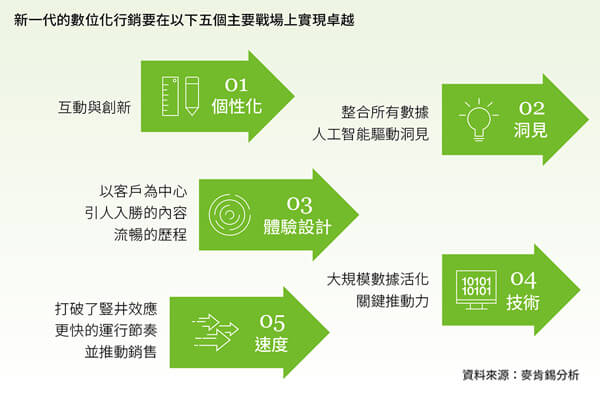 新一代的數位化行銷要在以下五個主要戰場上實現卓越

互動與創新

01
個性化

整合所有數據
人工智能驅動洞見

02
洞見

以客戶為中心
引人入勝的內容
流暢的歷程

03
體驗設計

大規模數據活化
關鍵推動力

10101
10101

04
技術

打破了豎井效應
更快的運行節奏
並推動銷售

05
速度

資料來源：麥肯錫分析